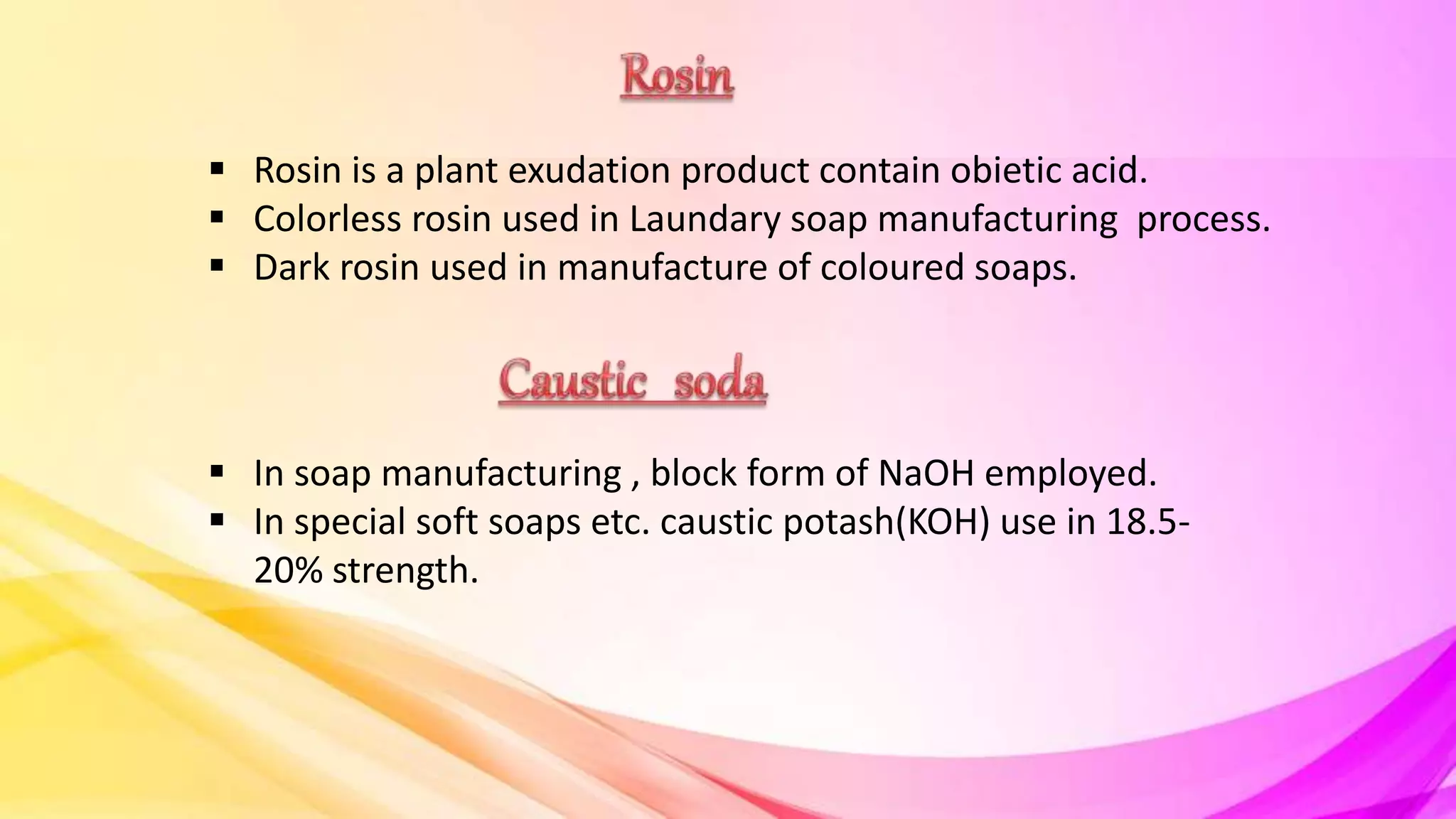 Rosin

▪ Rosin is a plant exudation product contain obietic acid.
▪ Colorless rosin used in Laundary soap manufacturing process.
▪ Dark rosin used in manufacture of coloured soaps.

Caustic soda

▪ In soap manufacturing , block form of NaOH employed.
▪ In special soft soaps etc. caustic potash(KOH) use in 18.5-20% strength.